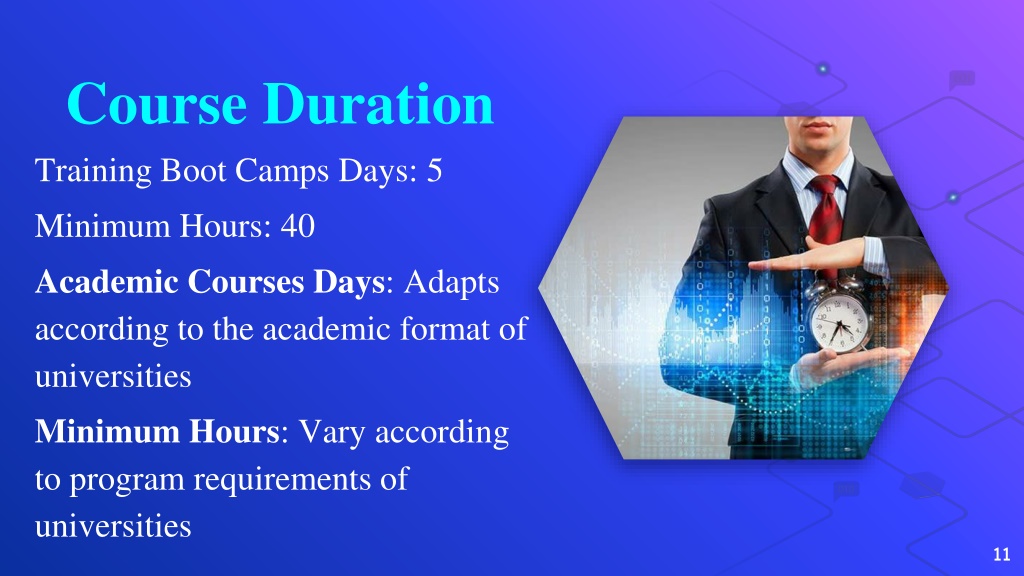 Course Duration

Training Boot Camps Days: 5

Minimum Hours: 40

Academic Courses Days: Adapts according to the academic format of universities

Minimum Hours: Vary according to program requirements of universities

11